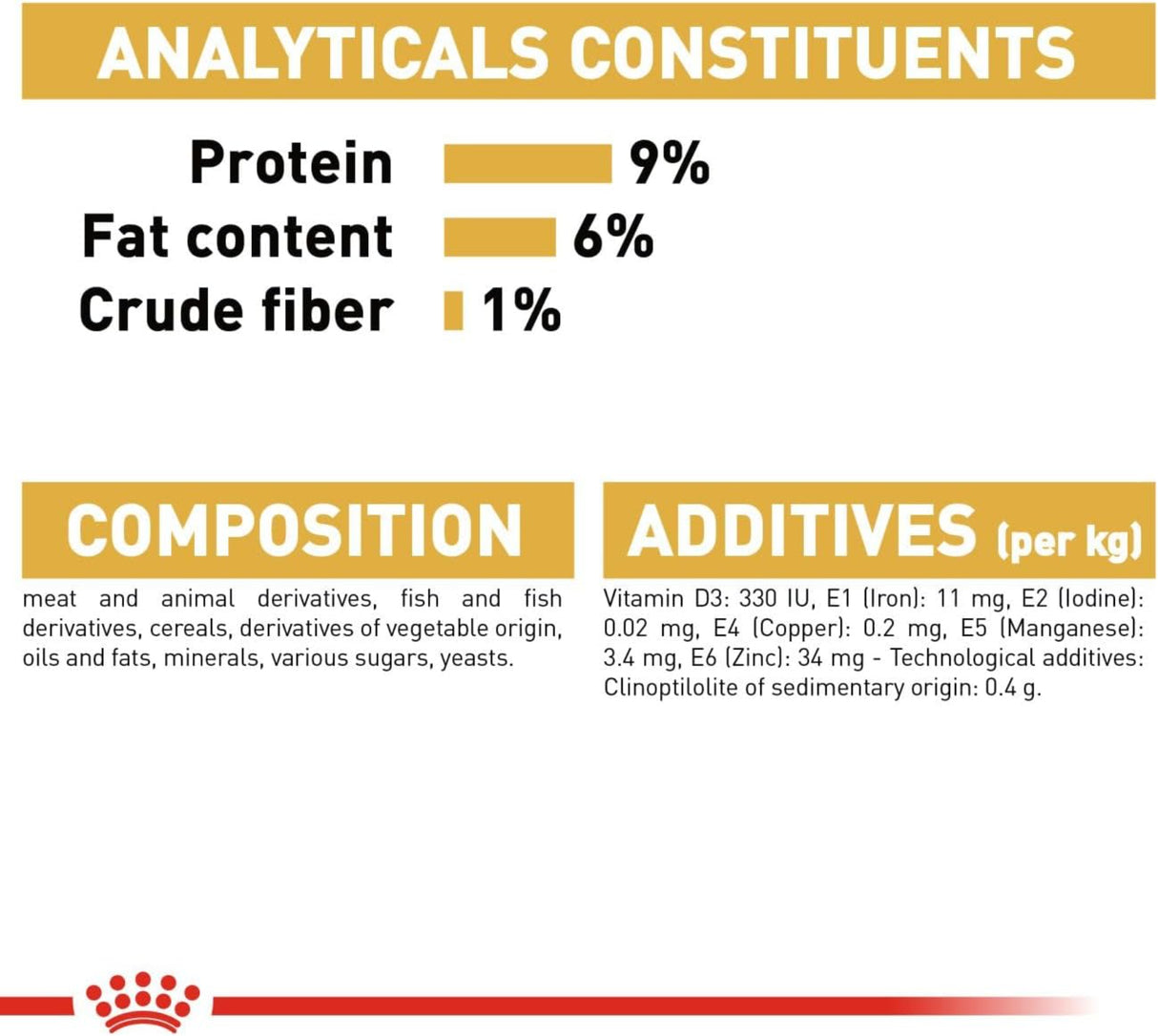 ANALYTICALS CONSTITUENTS

Protein 9%
Fat content 6%
Crude fiber 1%

COMPOSITION

meat and animal derivatives, fish and fish derivatives, cereals, derivatives of vegetable origin, oils and fats, minerals, various sugars, yeasts.

ADDITIVES (per kg)

Vitamin D3: 330 IU, E1 (Iron): 11 mg, E2 (Iodine): 0.02 mg, E4 (Copper): 0.2 mg, E5 (Manganese): 3.4 mg, E6 (Zinc): 34 mg - Technological additives: Clinoptilolite of sedimentary origin: 0.4 g.